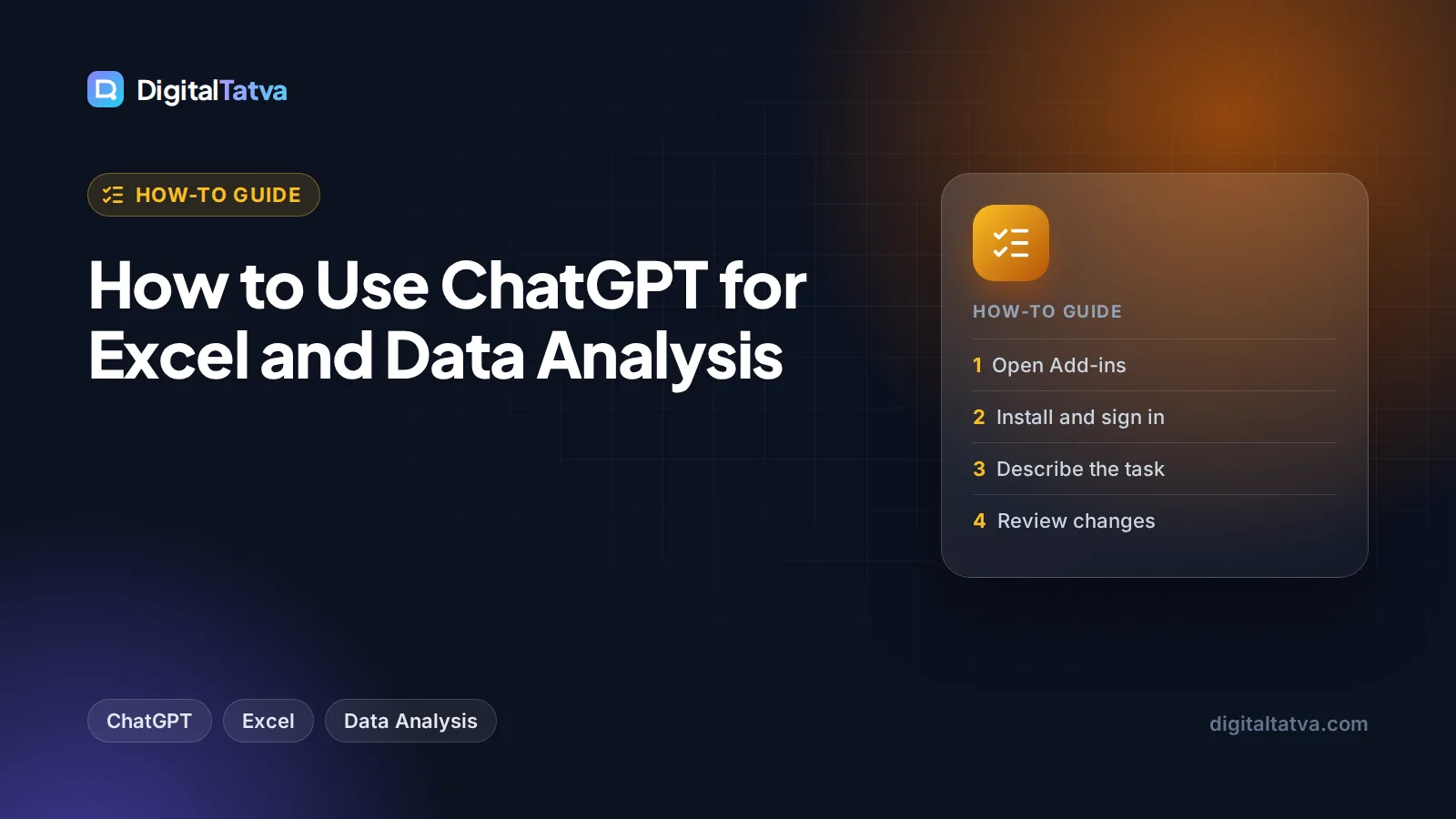 DigitalTatva

HOW-TO GUIDE

How to Use ChatGPT for Excel and Data Analysis

HOW-TO GUIDE

1 Open Add-ins

2 Install and sign in

3 Describe the task

4 Review changes

ChatGPT Excel Data Analysis

digitaltatva.com